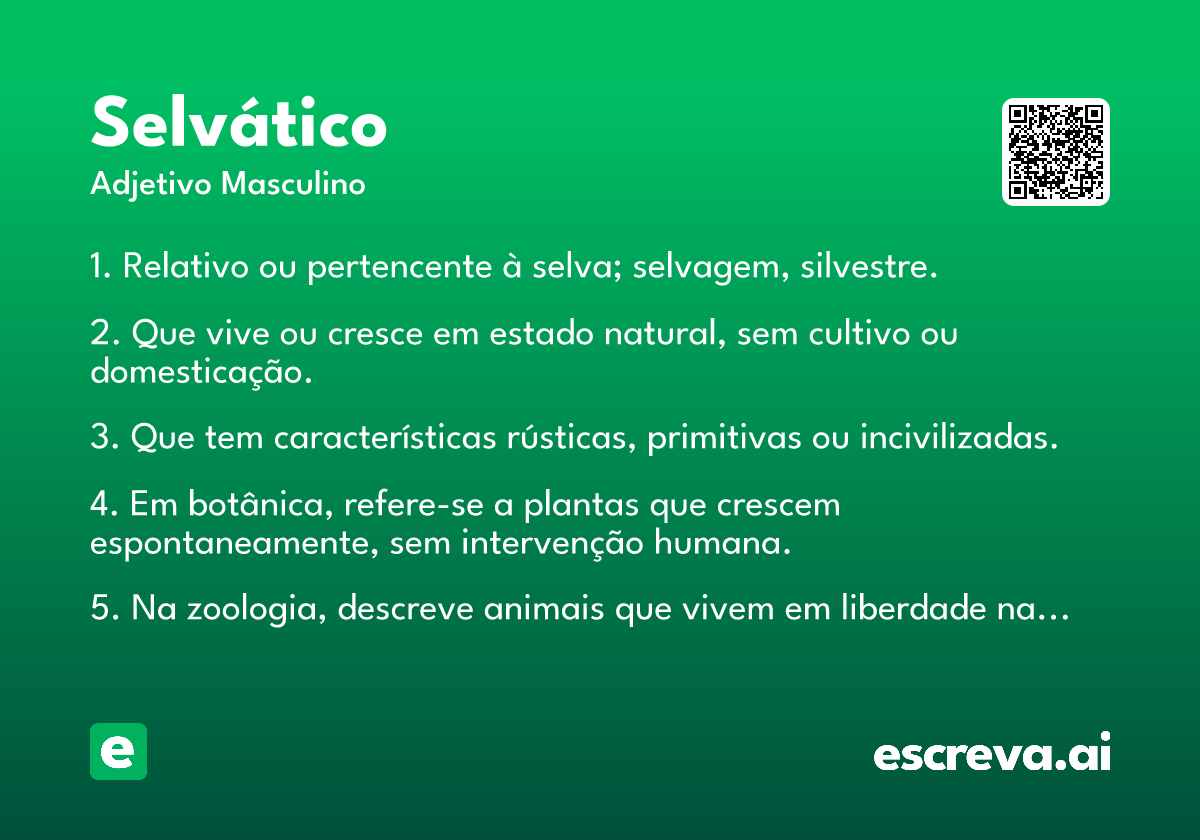 Selvático

Adjetivo Masculino

1. Relativo ou pertencente à selva; selvagem, silvestre.

2. Que vive ou cresce em estado natural, sem cultivo ou domesticação.

3. Que tem características rústicas, primitivas ou incivilizadas.

4. Em botânica, refere-se a plantas que crescem espontaneamente, sem intervenção humana.

5. Na zoologia, descreve animais que vivem em liberdade na...

e

escreva.ai